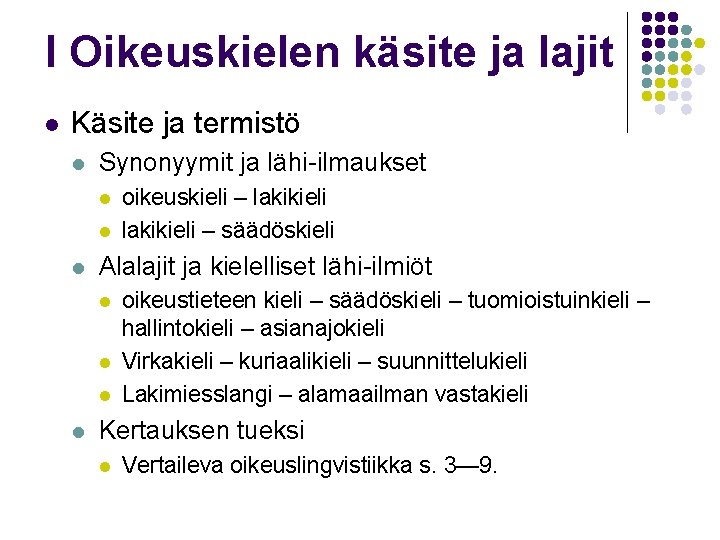 I Oikeuskielen käsite ja lajit

- Käsite ja termistö
  - Synonyymit ja lähi-ilmaukset
    - oikeuskieli – lakikieli
    - lakikieli – säädöskieli
  - Alalajit ja kielelliset lähi-ilmiöt
    - oikeustieteen kieli – säädöskieli – tuomioistuinkieli – hallintokieli – asianajokieli
    - Virkakieli – kuriaalikieli – suunnittelukieli
    - Lakimiesslangi – alamaailman vastakieli
  - Kertauksen tueksi
    - Vertaileva oikeuslingvistiikka s. 3—9.